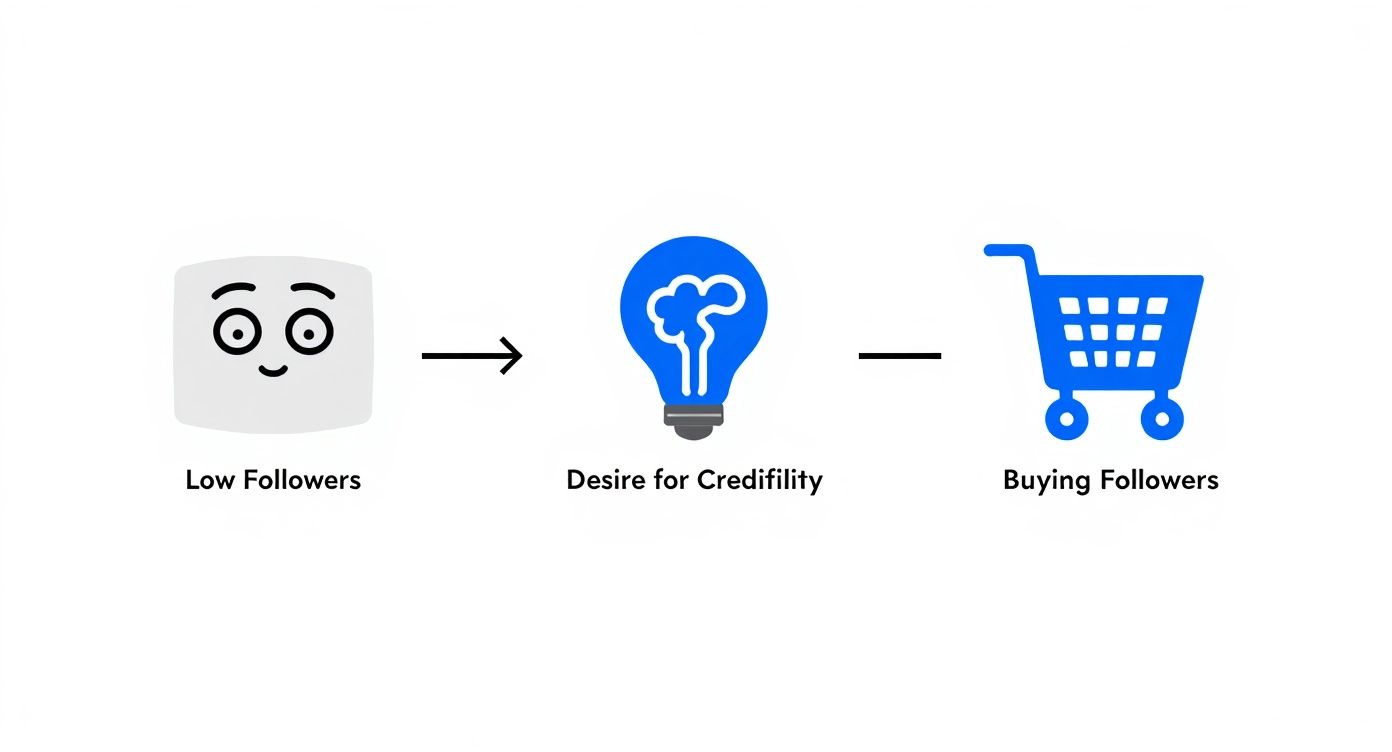 Low Followers

Desire for Credifility

Buying Followers